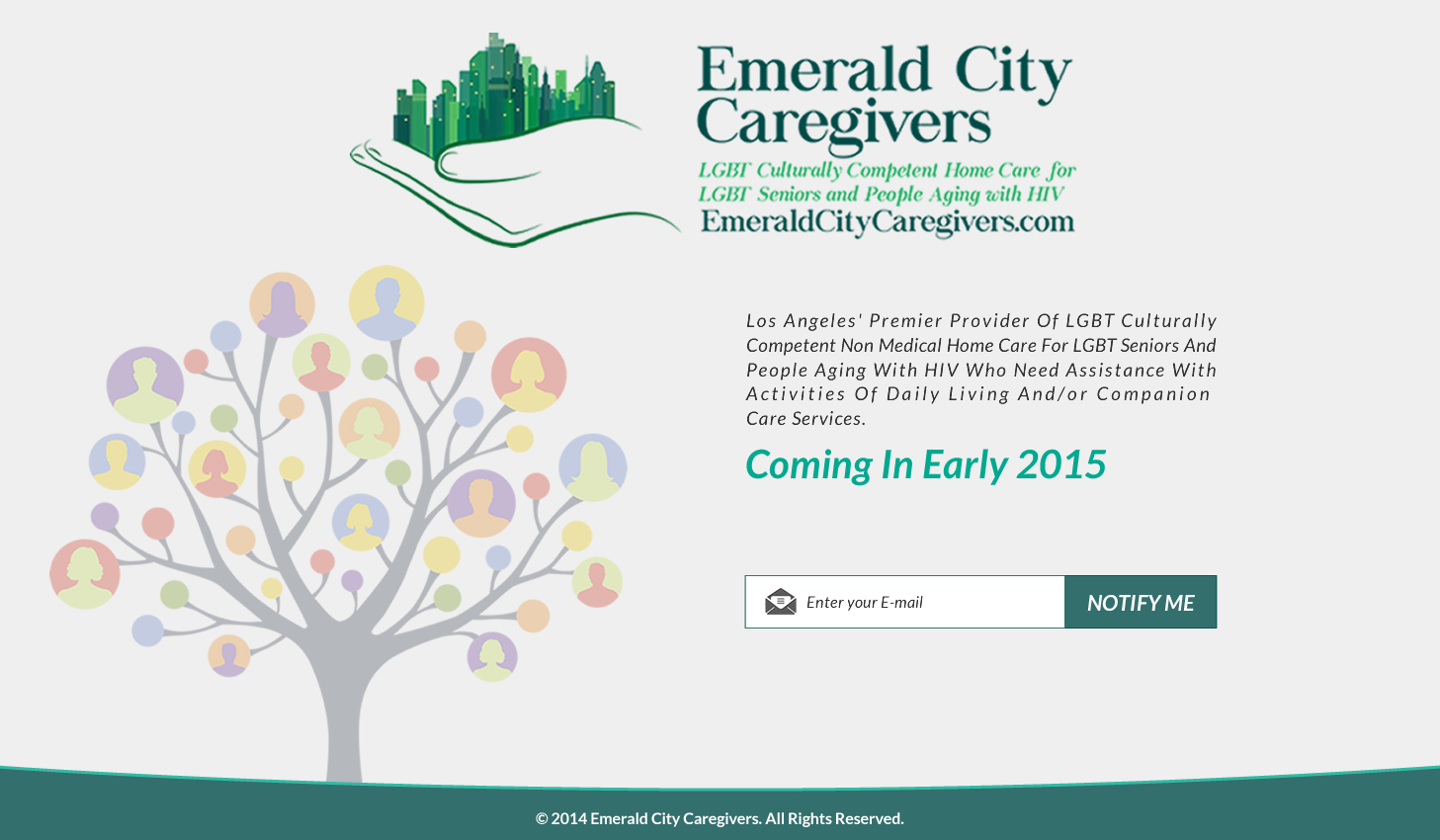 Emerald City Caregivers

LGBT Culturally Competent Home Care for LGBT Seniors and People Aging with HIV

EmeraldCityCaregivers.com

Los Angeles' Premier Provider Of LGBT Culturally Competent Non Medical Home Care For LGBT Seniors And People Aging With HIV Who Need Assistance With Activities Of Daily Living And/or Companion Care Services.

Coming In Early 2015

Enter your E-mail

NOTIFY ME

© 2014 Emerald City Caregivers. All Rights Reserved.